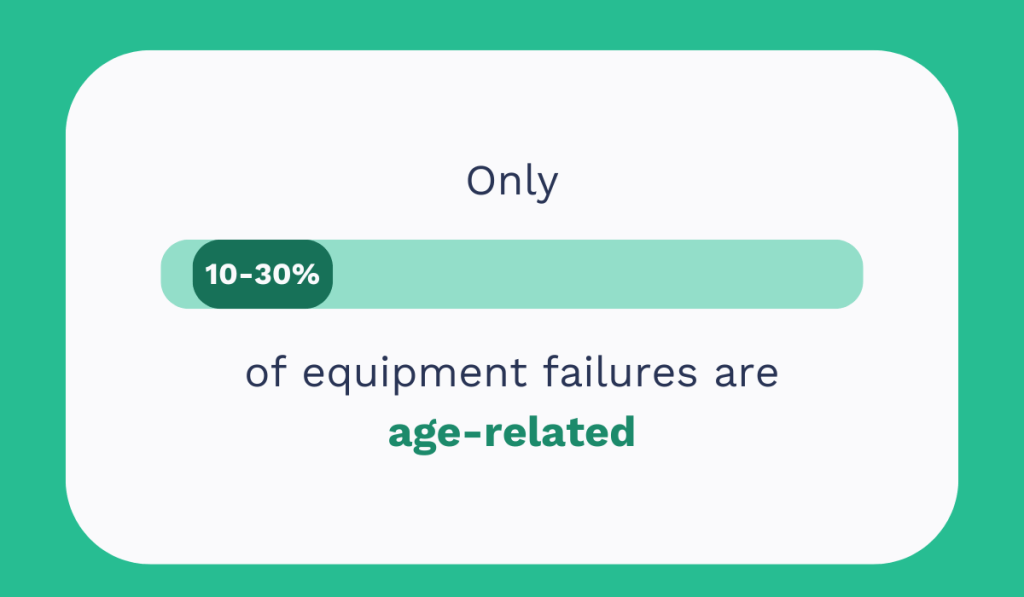 Only

10-30%

of equipment failures are age-related